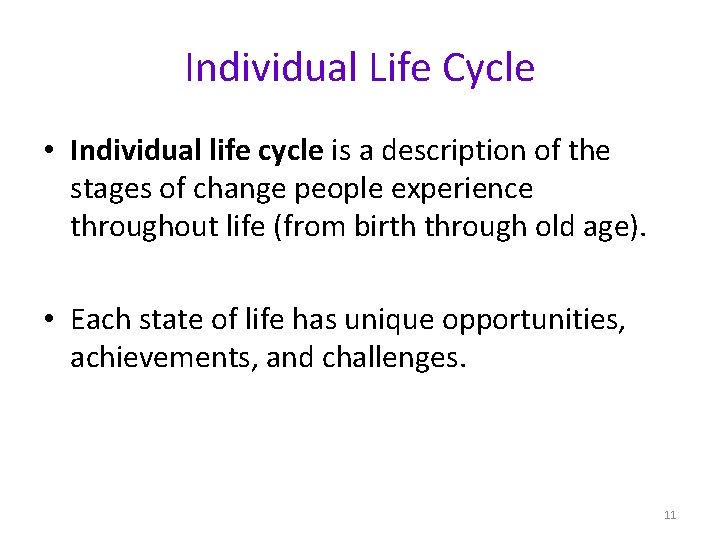 Individual Life Cycle

• Individual life cycle is a description of the stages of change people experience throughout life (from birth through old age).

• Each state of life has unique opportunities, achievements, and challenges.

11